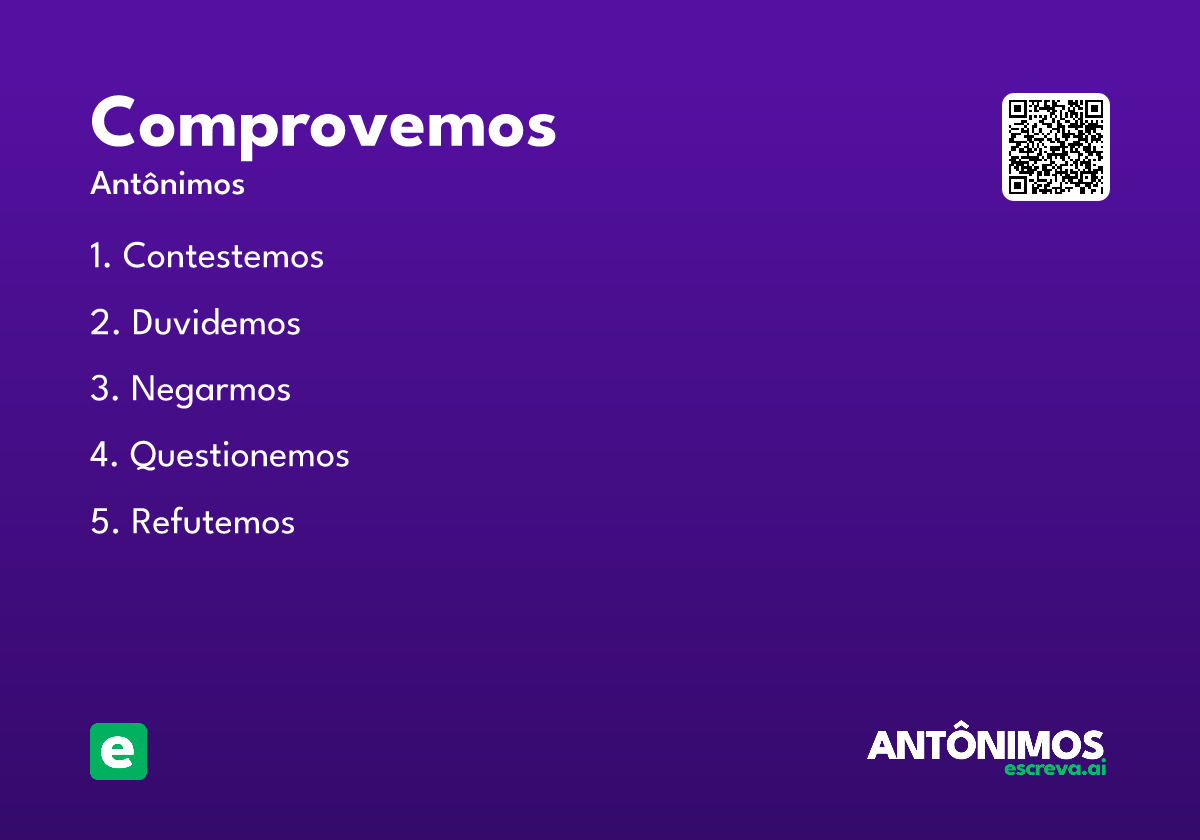 Comprovemos

Antônimos

1. Contestemos

2. Duvidemos

3. Negarmos

4. Questionemos

5. Refutemos

e

ANTÔNIMOS
escreva.ai